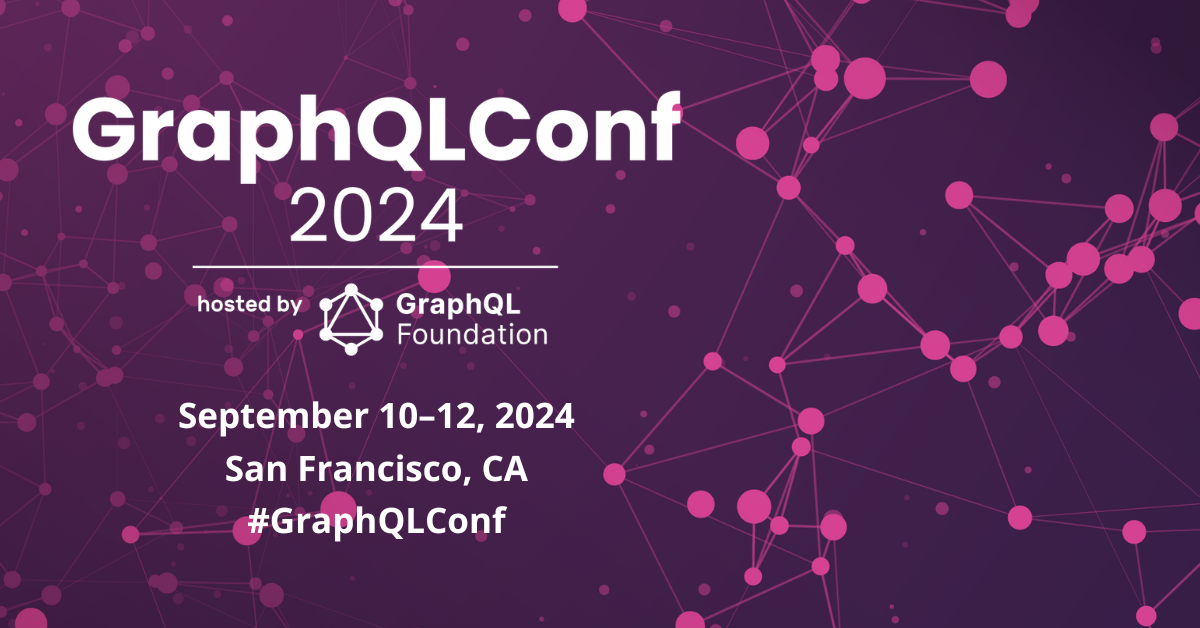 GraphQLConf
2024

hosted by GraphQL Foundation

September 10–12, 2024
San Francisco, CA
#GraphQLConf